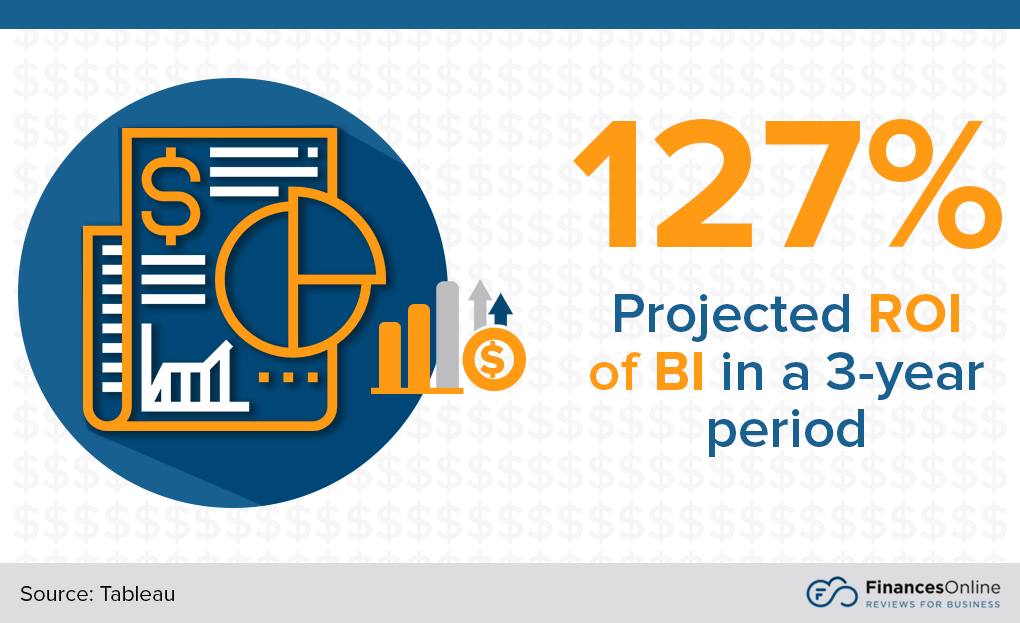 127%

Projected ROI of BI in a 3-year period

Source: Tableau

FinancesOnline
REVIEWS FOR BUSINESS